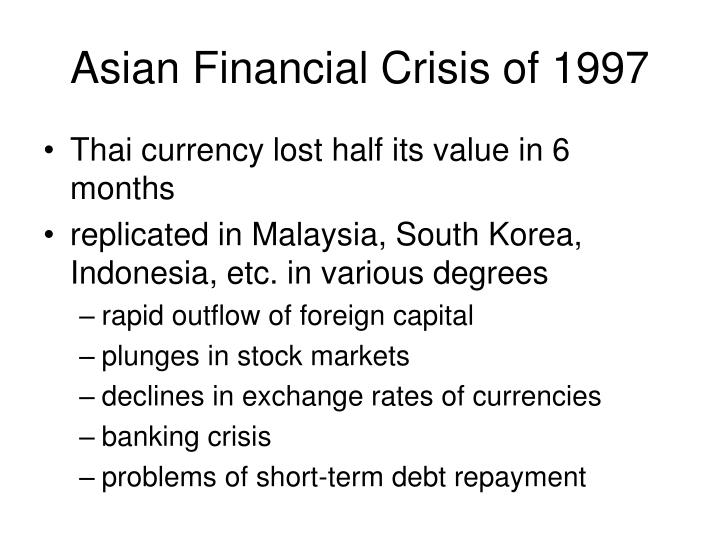 Asian Financial Crisis of 1997

• Thai currency lost half its value in 6 months

• replicated in Malaysia, South Korea, Indonesia, etc. in various degrees

– rapid outflow of foreign capital

– plunges in stock markets

– declines in exchange rates of currencies

– banking crisis

– problems of short-term debt repayment